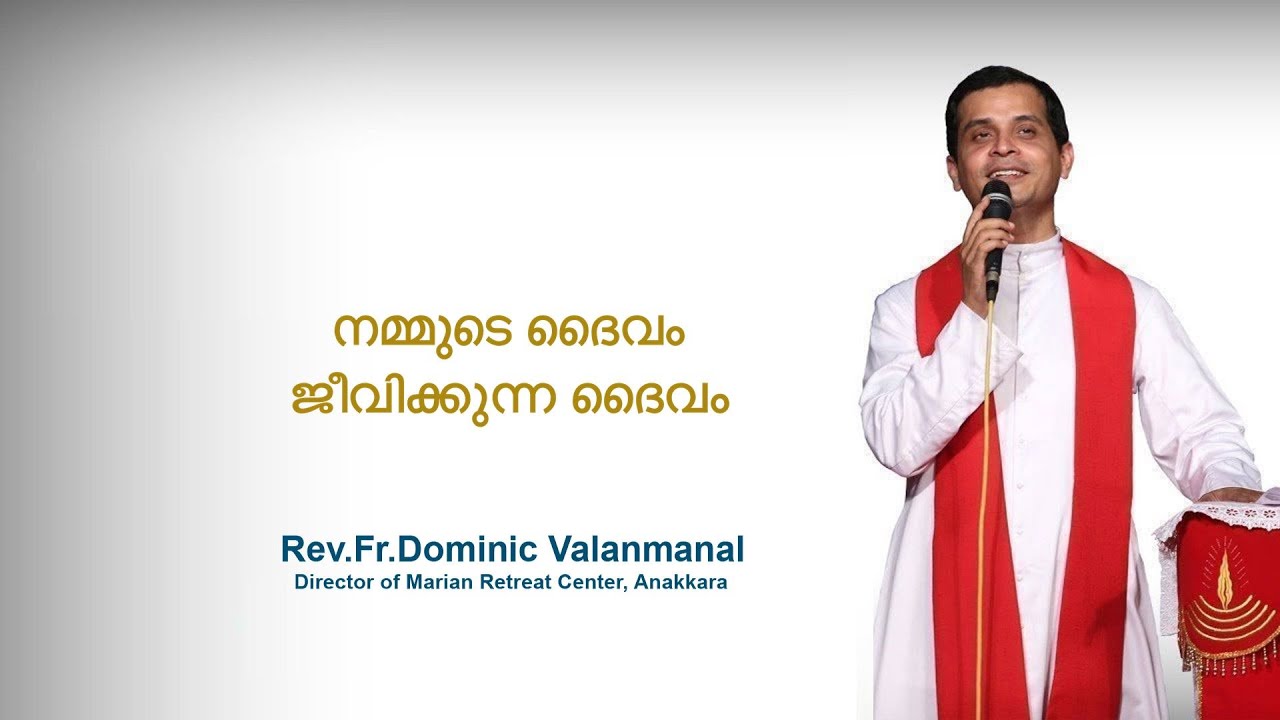 നമ്മുടെ ദൈവം
ജീവിക്കുന്ന ദൈവം

Rev.Fr.Dominic Valanmanal
Director of Marian Retreat Center, Anakkara